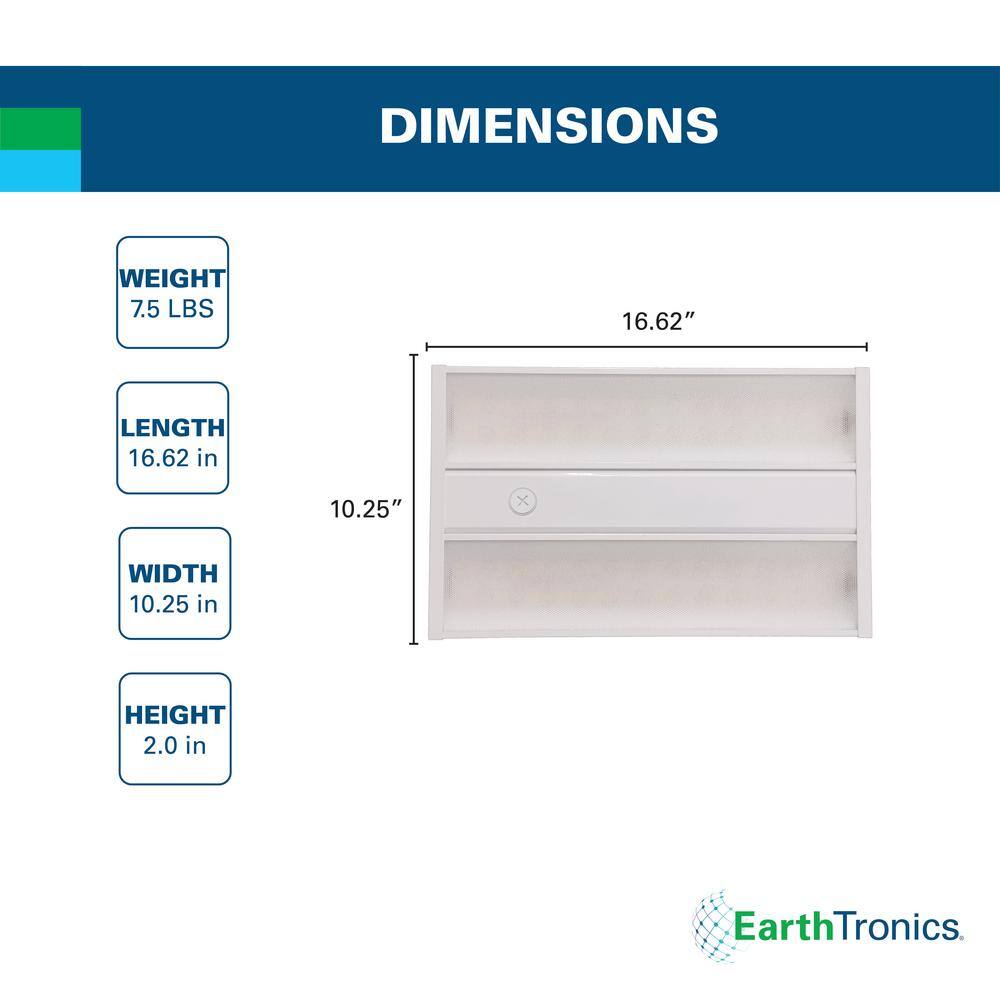 DIMENSIONS

WEIGHT
7.5 LBS

LENGTH
16.62 in

WIDTH
10.25 in

HEIGHT
2.0 in

16.62″

10.25″

EarthTronics